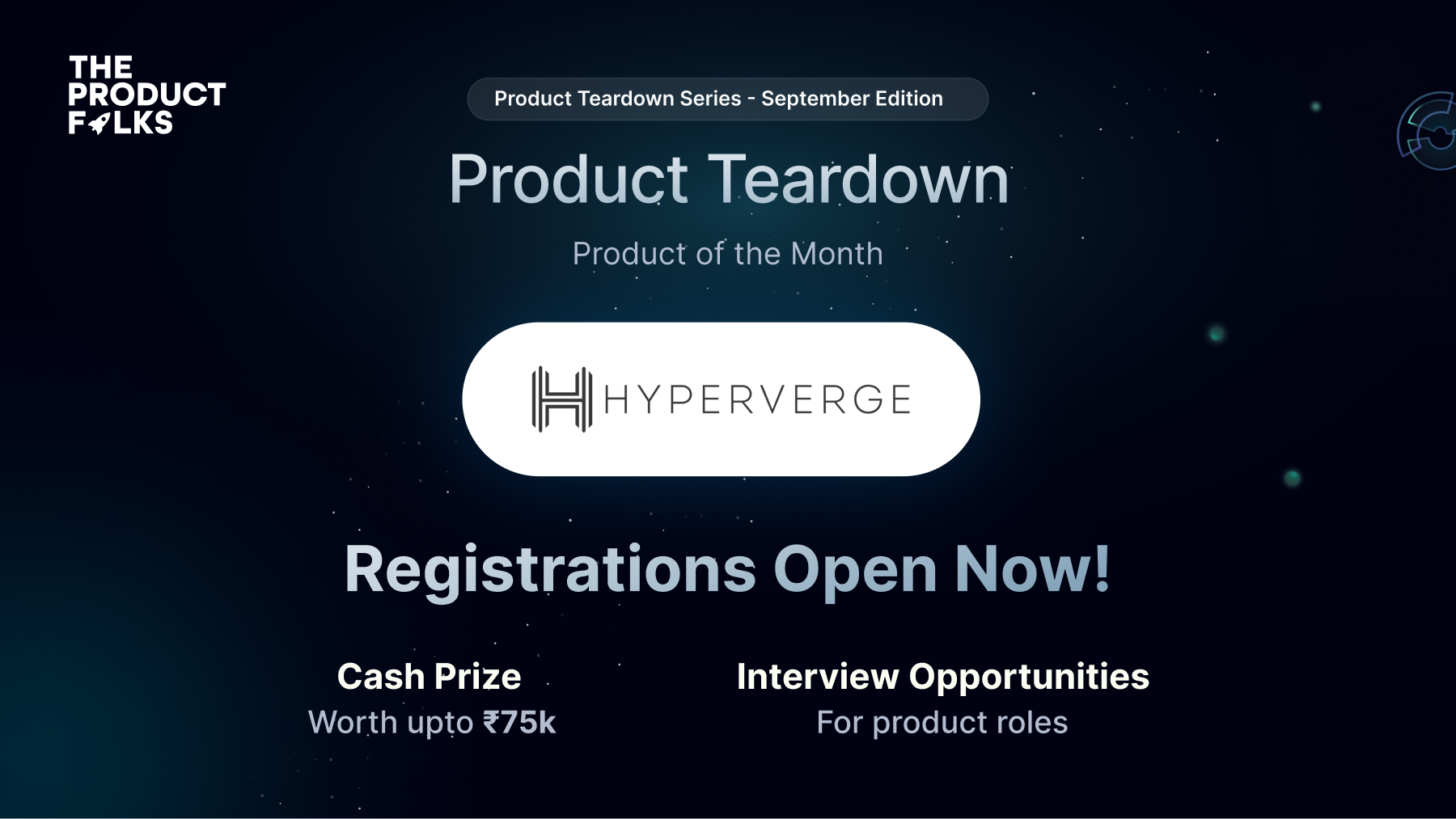 THE PRODUCT FOLKS

Product Teardown Series - September Edition

Product Teardown

Product of the Month

HYPERVERGE

Registrations Open Now!

Cash Prize
Worth upto ₹75k

Interview Opportunities
For product roles